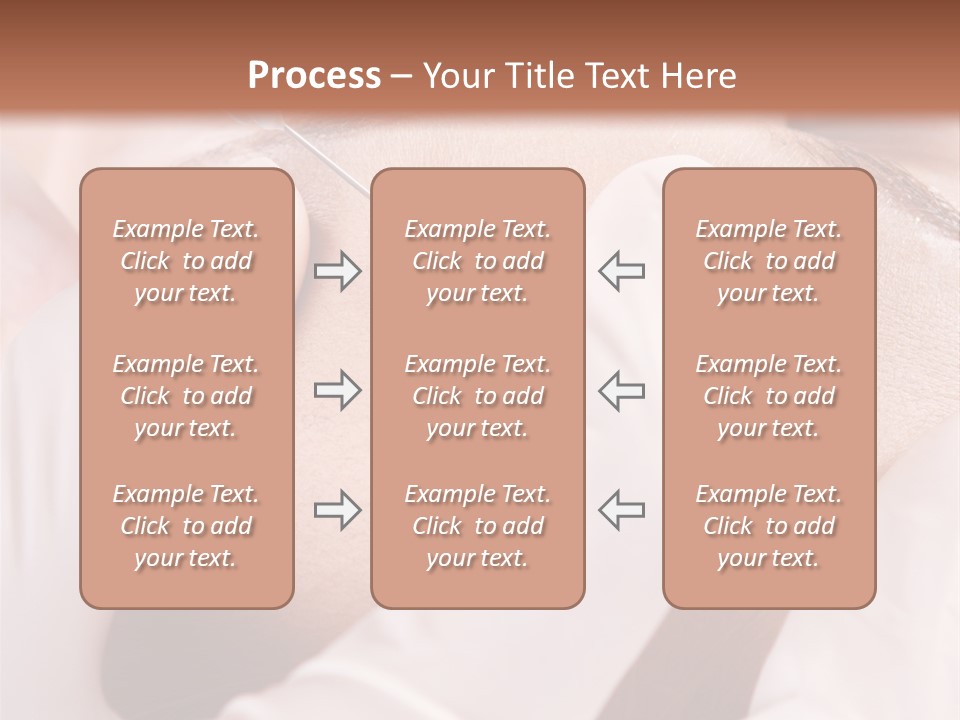 Process – Your Title Text Here

Example Text. Click to add your text.

Example Text. Click to add your text.

Example Text. Click to add your text.

Example Text. Click to add your text.

Example Text. Click to add your text.

Example Text. Click to add your text.

Example Text. Click to add your text.

Example Text. Click to add your text.

Example Text. Click to add your text.